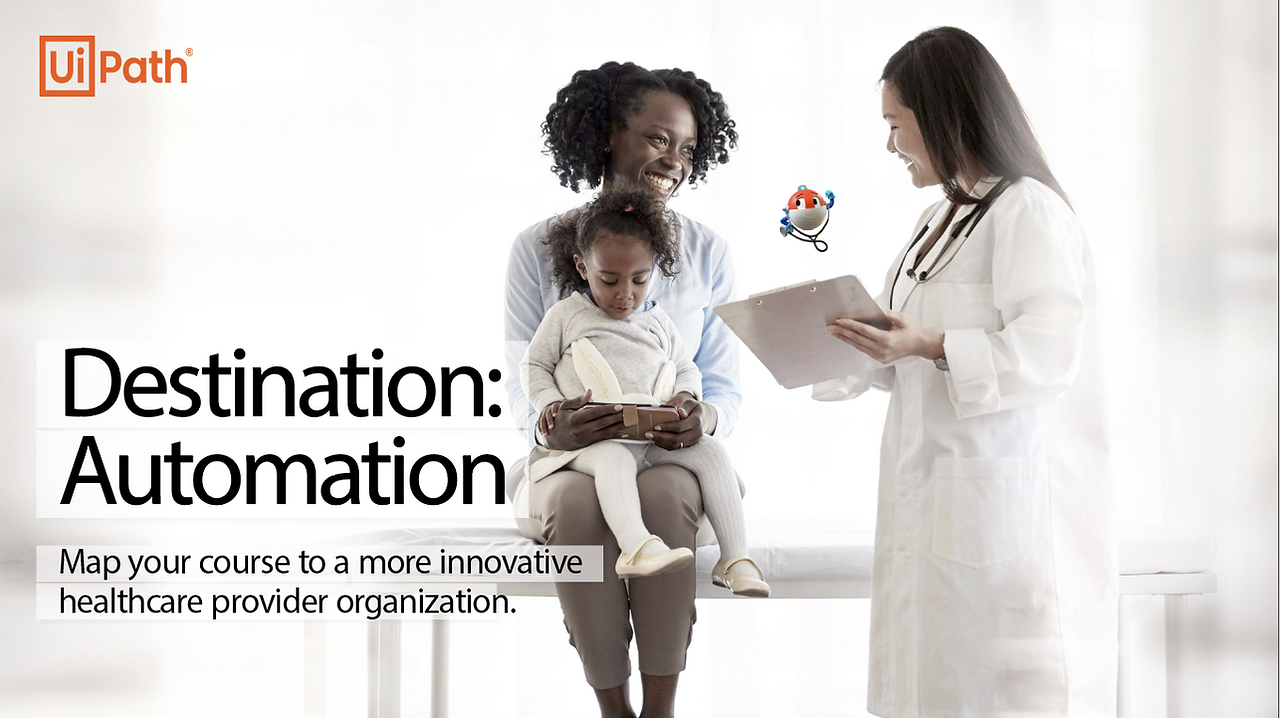 UiPath®

Destination: Automation

Map your course to a more innovative healthcare provider organization.